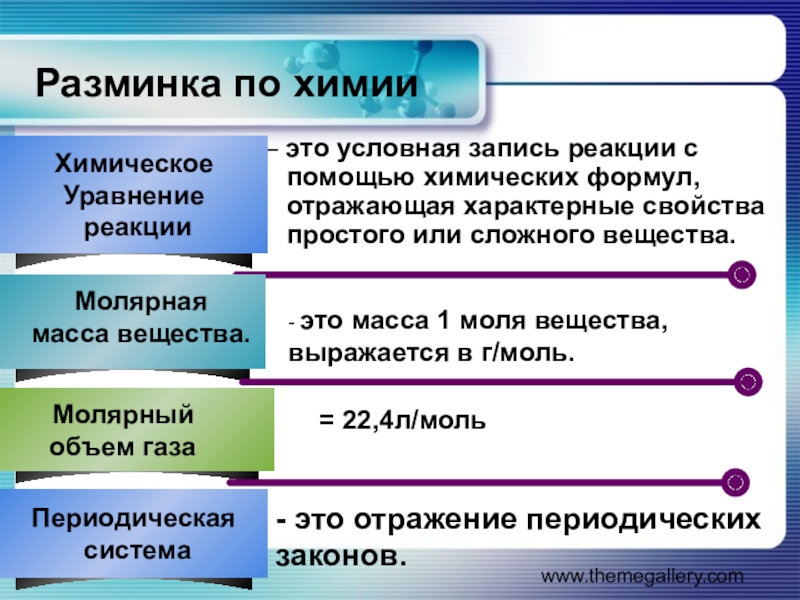 Разминка по химии

Химическое Уравнение реакции

– это условная запись реакции с помощью химических формул, отражающая характерные свойства простого или сложного вещества.

Молярная масса вещества.

- это масса 1 моля вещества, выражается в г/моль.

Молярный объем газа

= 22,4л/моль

Периодическая система

- это отражение периодических законов.

www.themegallery.com